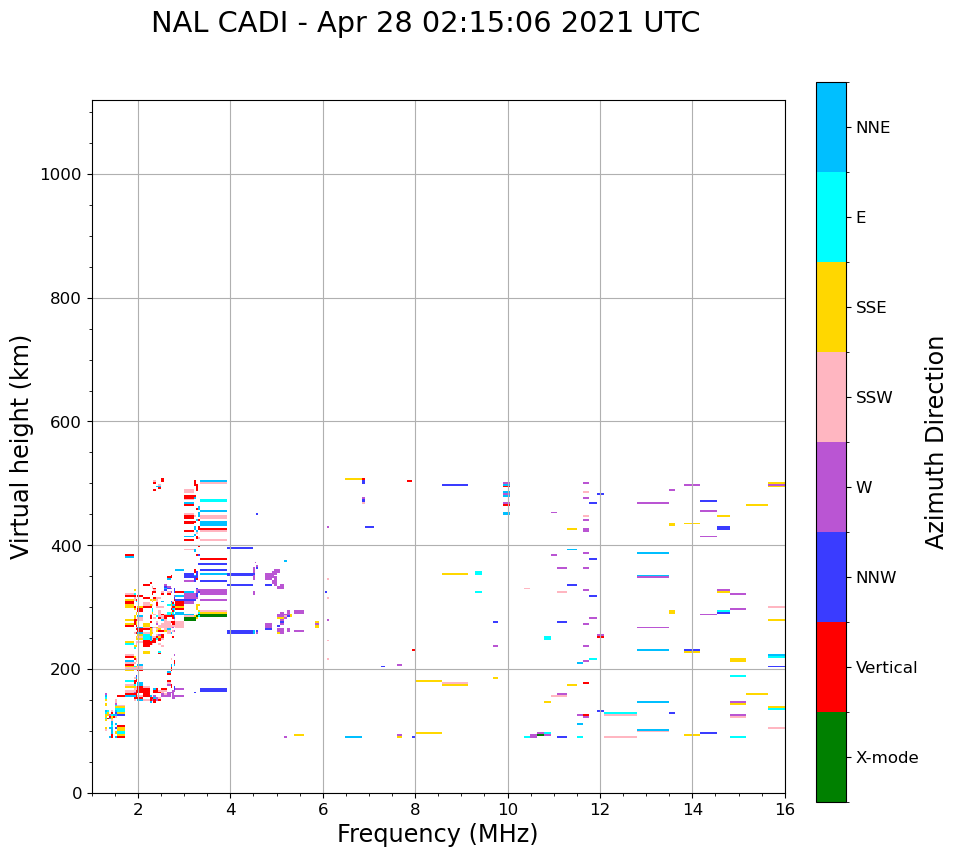 NAL CADI - Apr 28 02:15:06 2021 UTC

Virtual height (km)

1000
800
600
400
200
0

2
4
6
8
10
12
14
16

Frequency (MHz)

NNE
E
SSE
SSW
W
NNW
Vertical
X-mode

Azimuth Direction